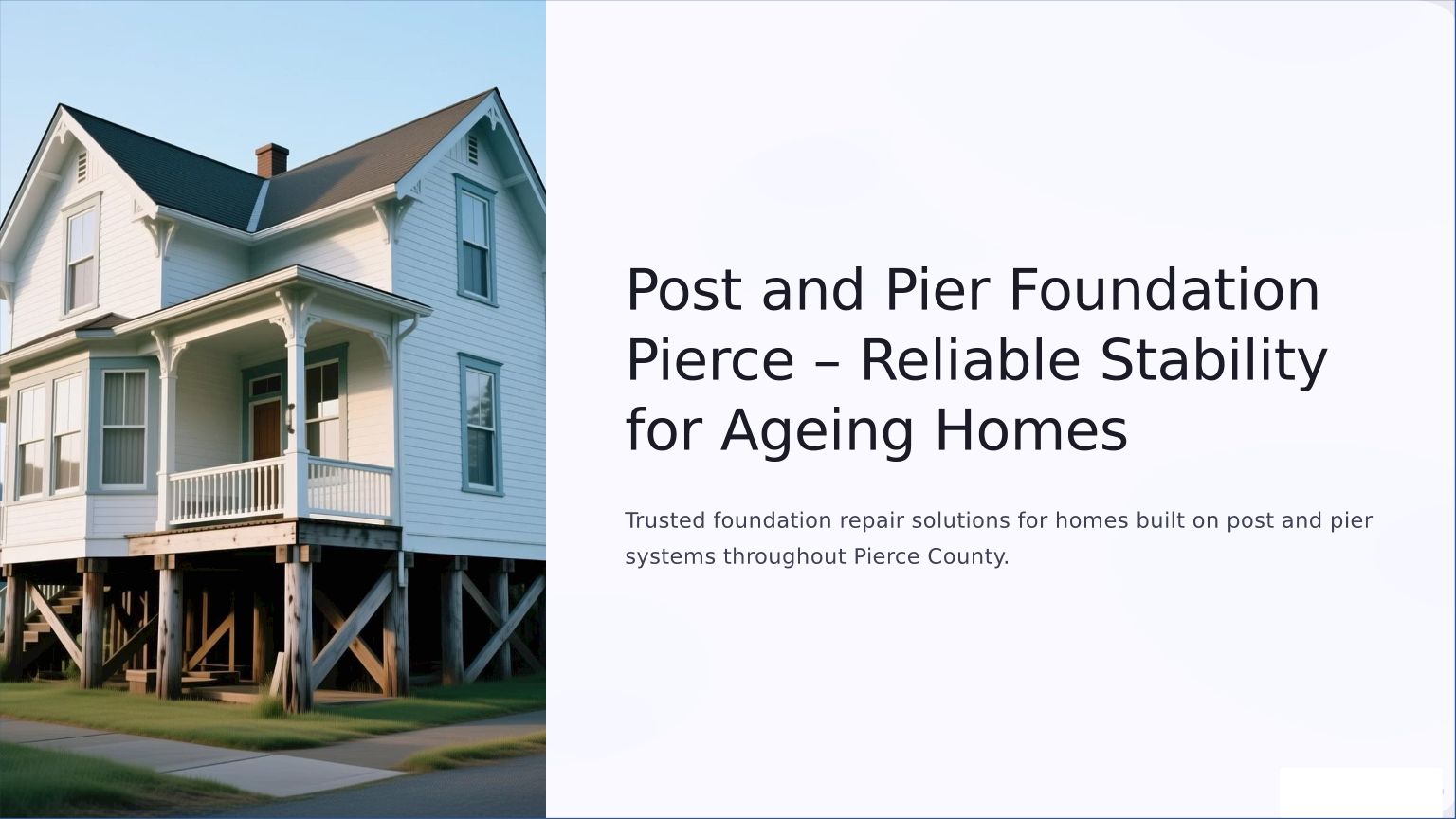 Post and Pier Foundation Pierce – Reliable Stability for Ageing Homes

Trusted foundation repair solutions for homes built on post and pier systems throughout Pierce County.